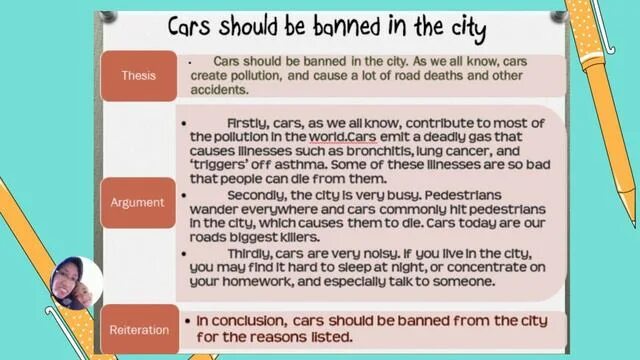 Cars should be banned in the city

Thesis

• Cars should be banned in the city. As we all know, cars create pollution, and cause a lot of road deaths and other accidents.

Argument

• Firstly, cars, as we all know, contribute to most of the pollution in the world.Cars emit a deadly gas that causes illnesses such as bronchitis, lung cancer, and 'triggers' off asthma. Some of these illnesses are so bad that people can die from them.

• Secondly, the city is very busy. Pedestrians wander everywhere and cars commonly hit pedestrians in the city, which causes them to die. Cars today are our roads biggest killers.

• Thirdly, cars are very noisy. If you live in the city, you may find it hard to sleep at night, or concentrate on your homework, and especially talk to someone.

Reiteration

• In conclusion, cars should be banned from the city for the reasons listed.